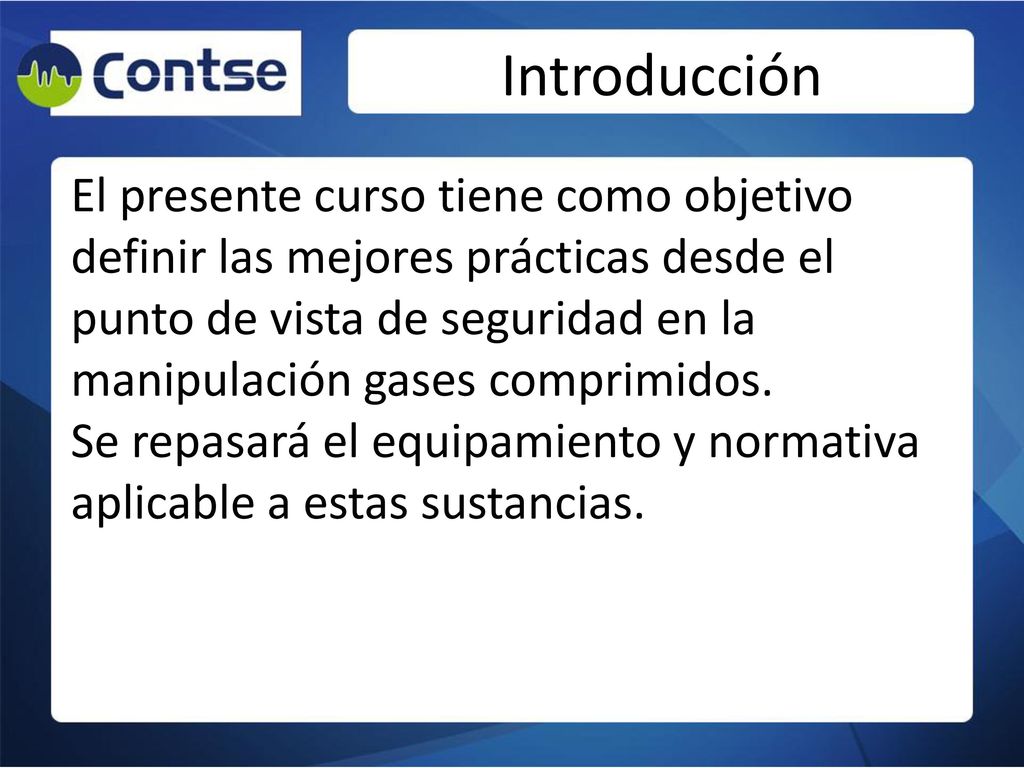 Contse

Introducción

El presente curso tiene como objetivo definir las mejores prácticas desde el punto de vista de seguridad en la manipulación gases comprimidos.
Se repasará el equipamiento y normativa aplicable a estas sustancias.